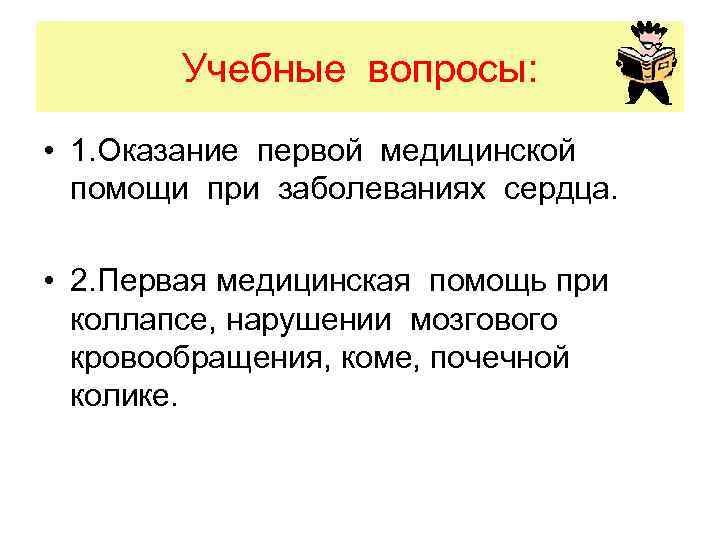 Учебные вопросы:

• 1.Оказание первой медицинской помощи при заболеваниях сердца.

• 2.Первая медицинская помощь при коллапсе, нарушении мозгового кровообращения, коме, почечной колике.